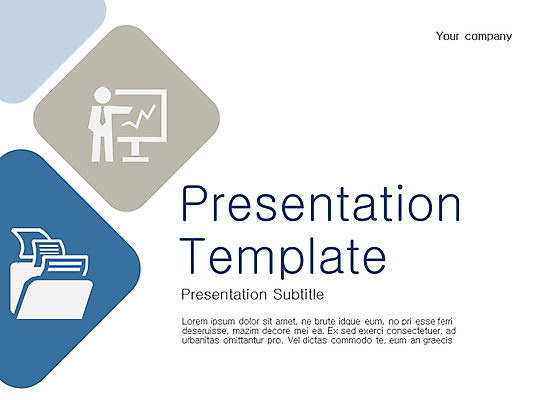 Your company

Presentation Template

Presentation Subtitle

Lorem ipsum dolor sit amet, ne brute idque eum, no pri esse ferri deseruisse, mazim decore mei ea. Ex sed exerci consectetuer, ad urbanitas omittantur pro. Vel dictas commodo te, eum an graecis